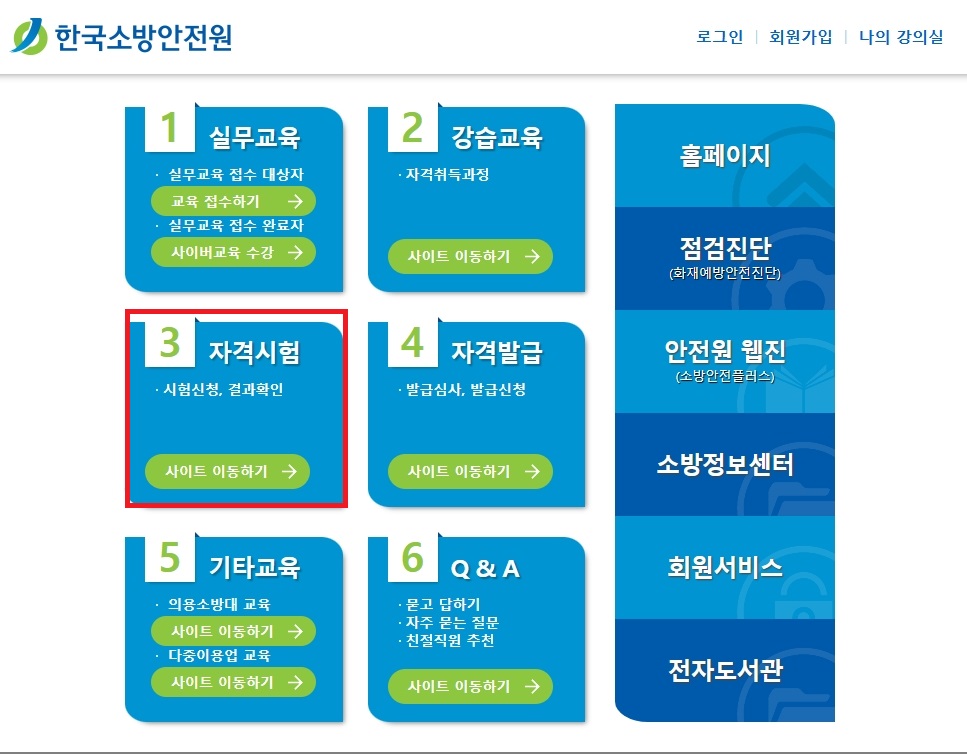 한국소방안전원

로그인 | 회원가입 | 나의 강의실

1 실무교육
· 실무교육 접수 대상자
교육 접수하기 →
· 실무교육 접수 완료자
사이버교육 수강 →

2 강습교육
· 자격취득과정
사이트 이동하기 →

3 자격시험
· 시험신청, 결과확인
사이트 이동하기 →

4 자격발급
· 발급심사, 발급신청
사이트 이동하기 →

5 기타교육
· 의용소방대 교육
사이트 이동하기 →
· 다중이용업 교육
사이트 이동하기 →

6 Q & A
· 묻고 답하기
· 자주 묻는 질문
· 친절직원 추천
사이트 이동하기 →

홈페이지

점검진단
(화재예방안전진단)

안전원 웹진
(소방안전플러스)

소방정보센터

회원서비스

전자도서관